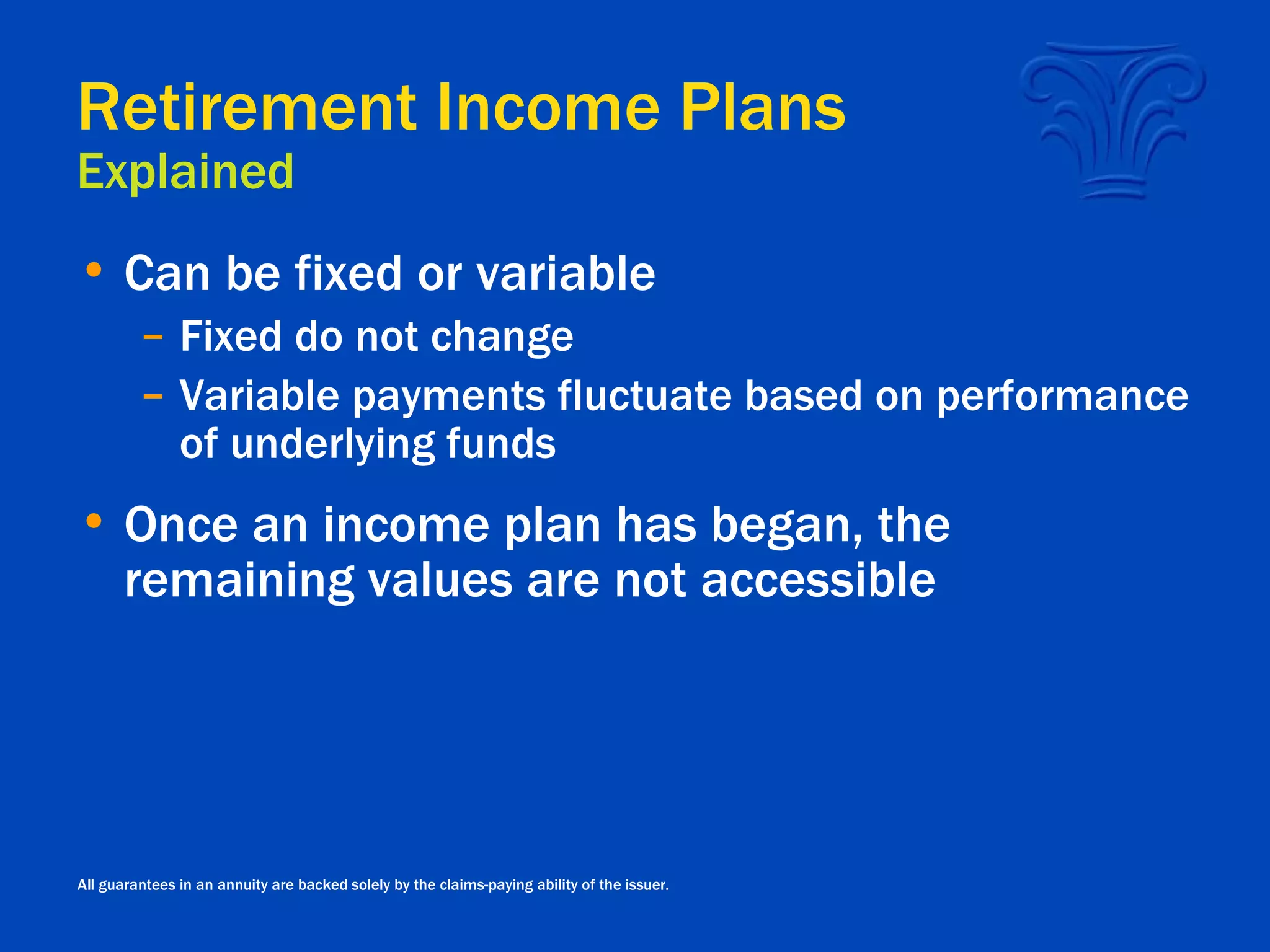 Retirement Income Plans
Explained

• Can be fixed or variable
– Fixed do not change
– Variable payments fluctuate based on performance of underlying funds

• Once an income plan has began, the remaining values are not accessible

All guarantees in an annuity are backed solely by the claims-paying ability of the issuer.